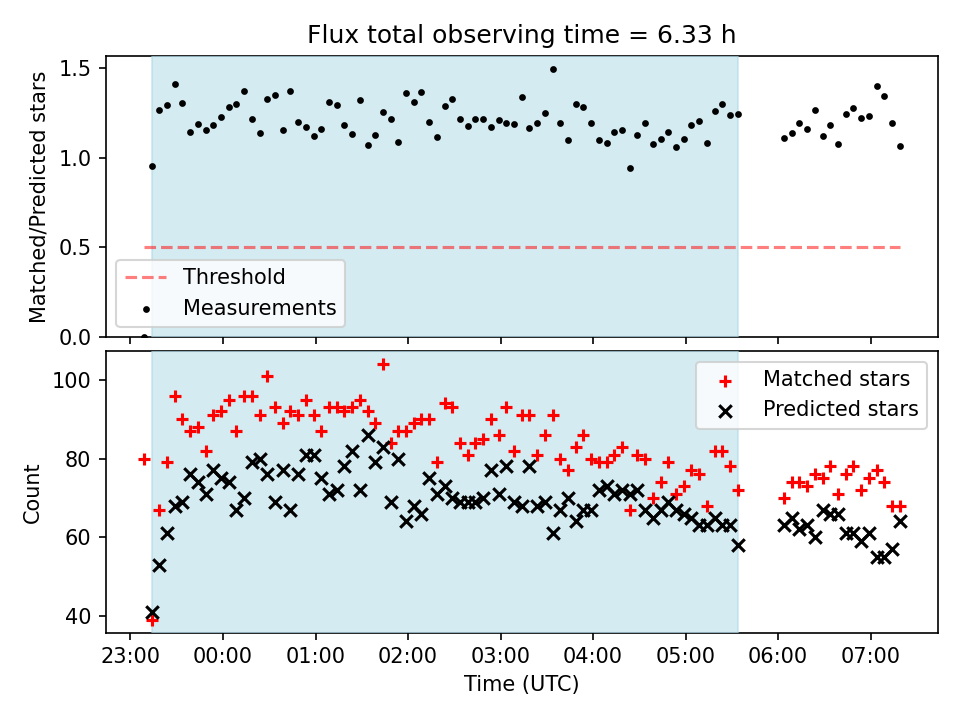 Flux total observing time = 6.33 h

Matched/Predicted stars

1.5
1.0
0.5
0.0

Threshold
Measurements

Count

100
80
60
40

Matched stars
Predicted stars

23:00 00:00 01:00 02:00 03:00 04:00 05:00 06:00 07:00

Time (UTC)